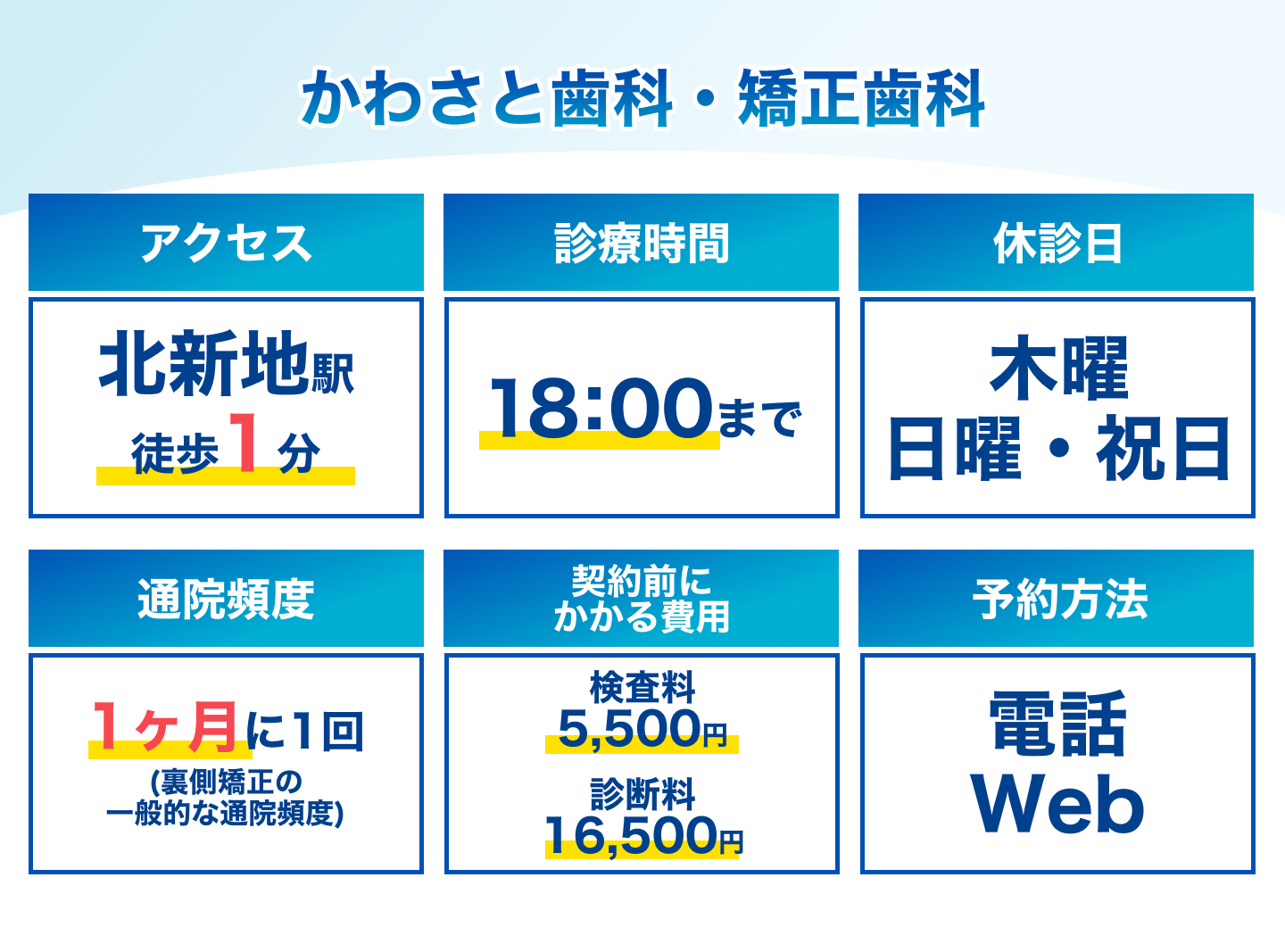 かわさと歯科・矯正歯科

アクセス

北新地駅
徒歩1分

診療時間

18:00まで

休診日

木曜
日曜・祝日

通院頻度

1ヶ月に1回
(裏側矯正の一般的な通院頻度)

契約前にかかる費用

検査料
5,500円
診断料
16,500円

予約方法

電話
Web